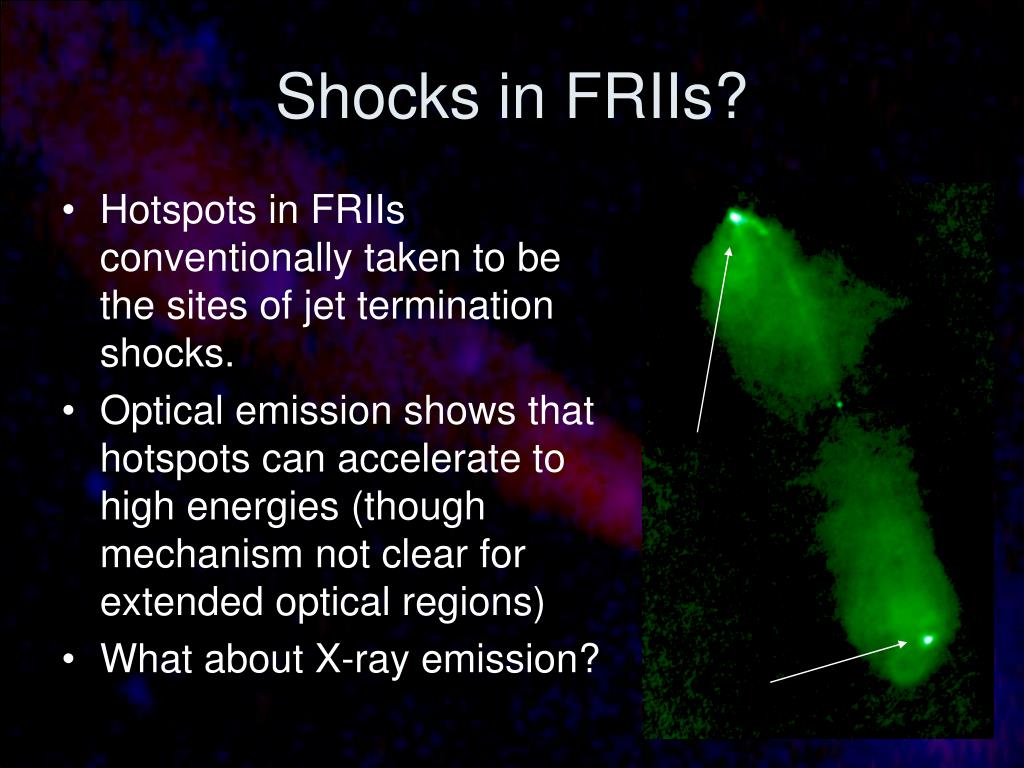 Shocks in FRIIs?

• Hotspots in FRIIs conventionally taken to be the sites of jet termination shocks.
• Optical emission shows that hotspots can accelerate to high energies (though mechanism not clear for extended optical regions)
• What about X-ray emission?